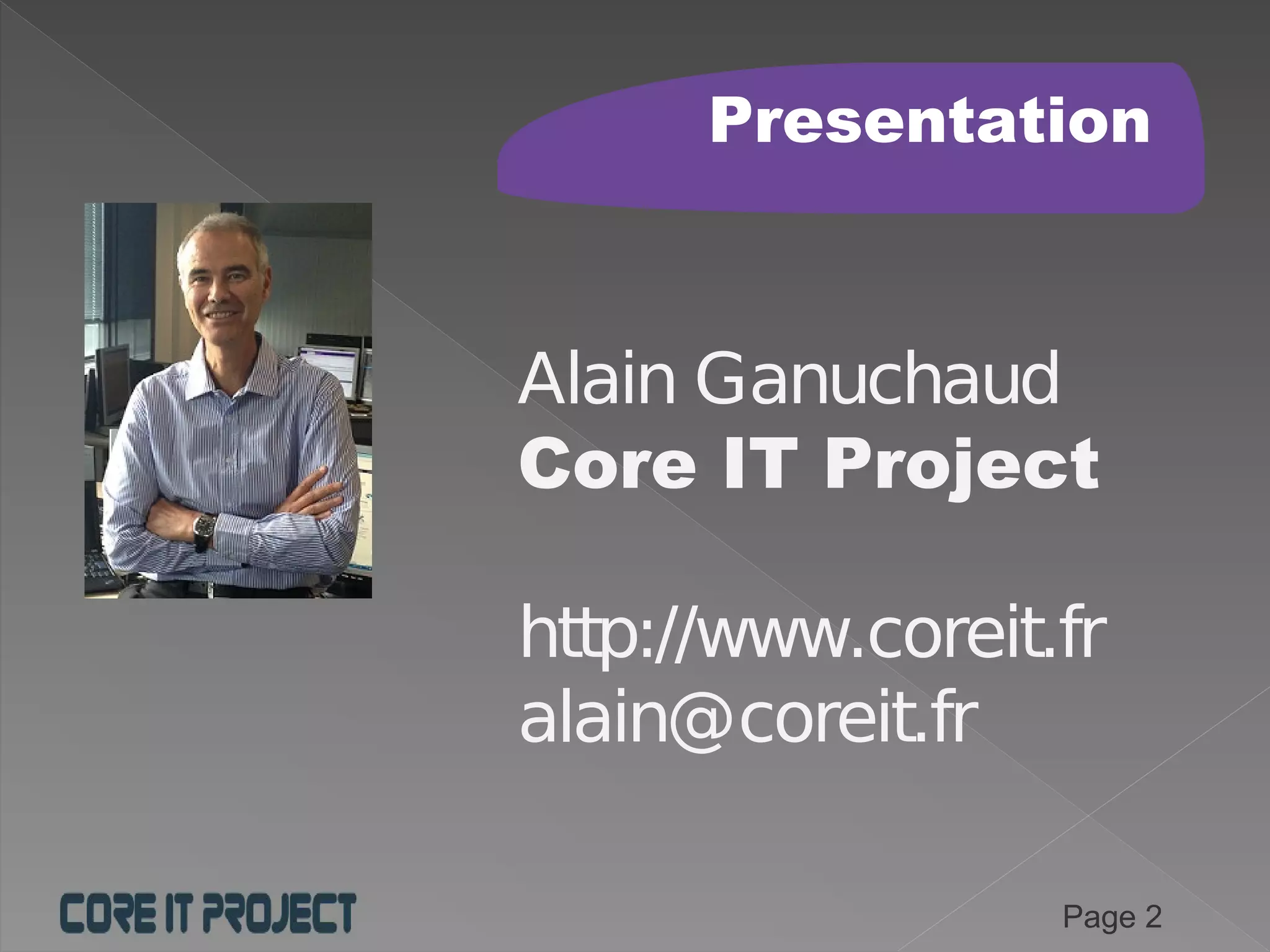 Presentation

Alain Ganuchaud
Core IT Project

http://www.coreit.fr
alain@coreit.fr

CORE IT PROJECT

Page 2